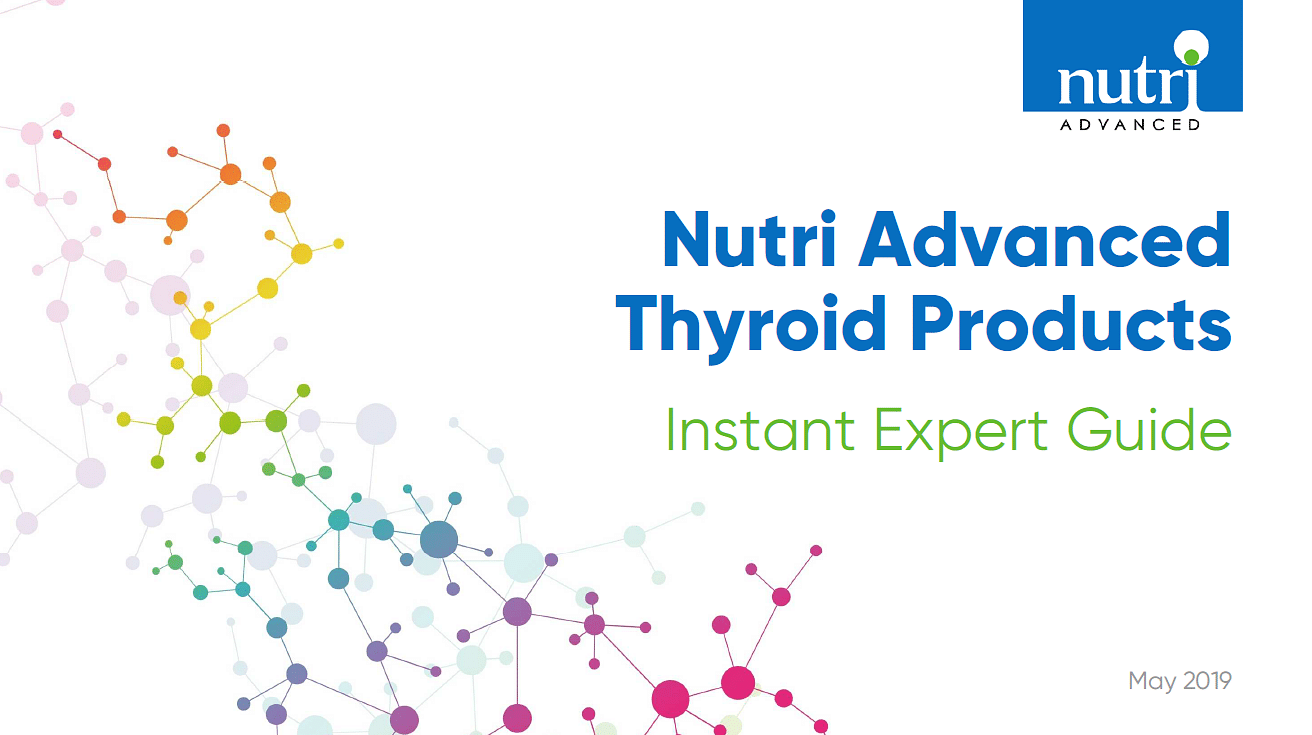 nutri
ADVANCED

Nutri Advanced Thyroid Products

Instant Expert Guide

May 2019